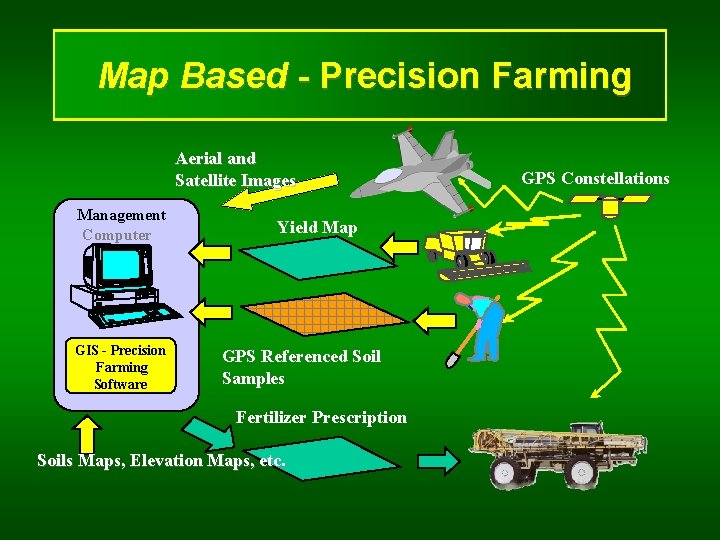 Map Based - Precision Farming

Aerial and Satellite Images

GPS Constellations

Management Computer

Yield Map

GIS - Precision Farming Software

GPS Referenced Soil Samples

Fertilizer Prescription

Soils Maps, Elevation Maps, etc.